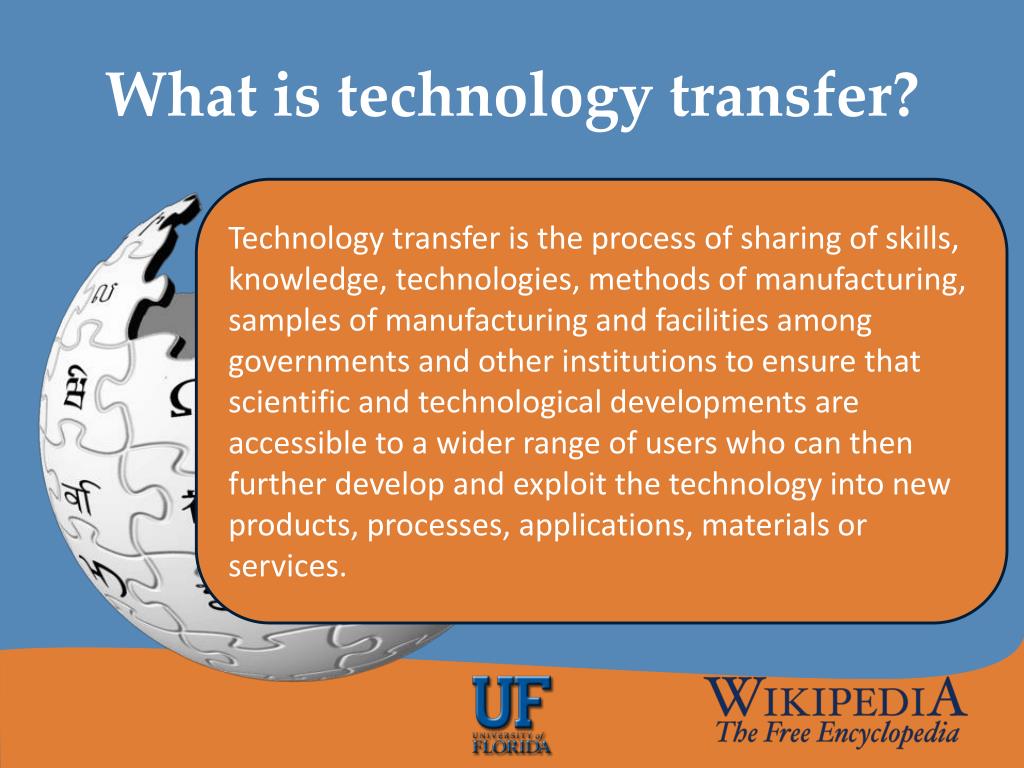 What is technology transfer?

Technology transfer is the process of sharing of skills, knowledge, technologies, methods of manufacturing, samples of manufacturing and facilities among governments and other institutions to ensure that scientific and technological developments are accessible to a wider range of users who can then further develop and exploit the technology into new products, processes, applications, materials or services.

UF
UNIVERSITY of
FLORIDA

WIKIPEDIA
The Free Encyclopedia